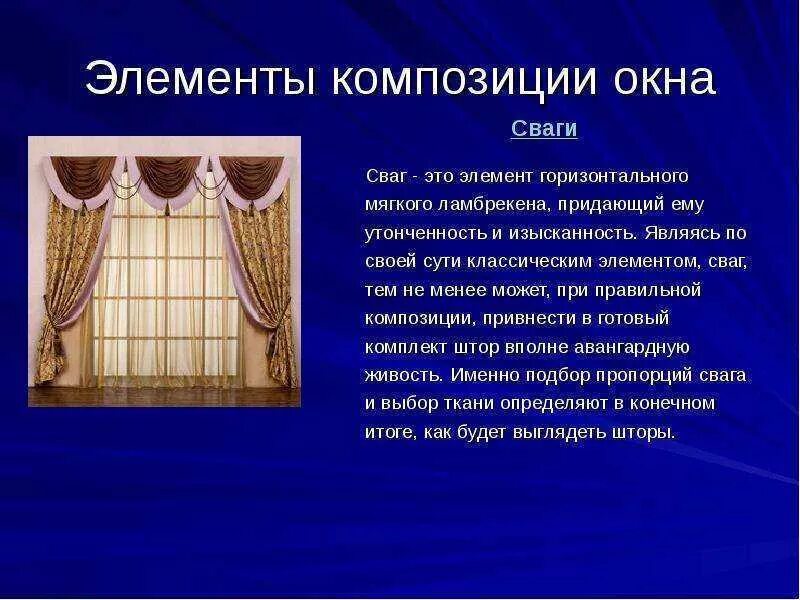 Элементы композиции окна

Сваги

Сваг - это элемент горизонтального мягкого ламбрекена, придающий ему утонченность и изысканность. Являясь по своей сути классическим элементом, сваг, тем не менее может, при правильной композиции, привнести в готовый комплект штор вполне авангардную живость. Именно подбор пропорций свага и выбор ткани определяют в конечном итоге, как будет выглядеть шторы.